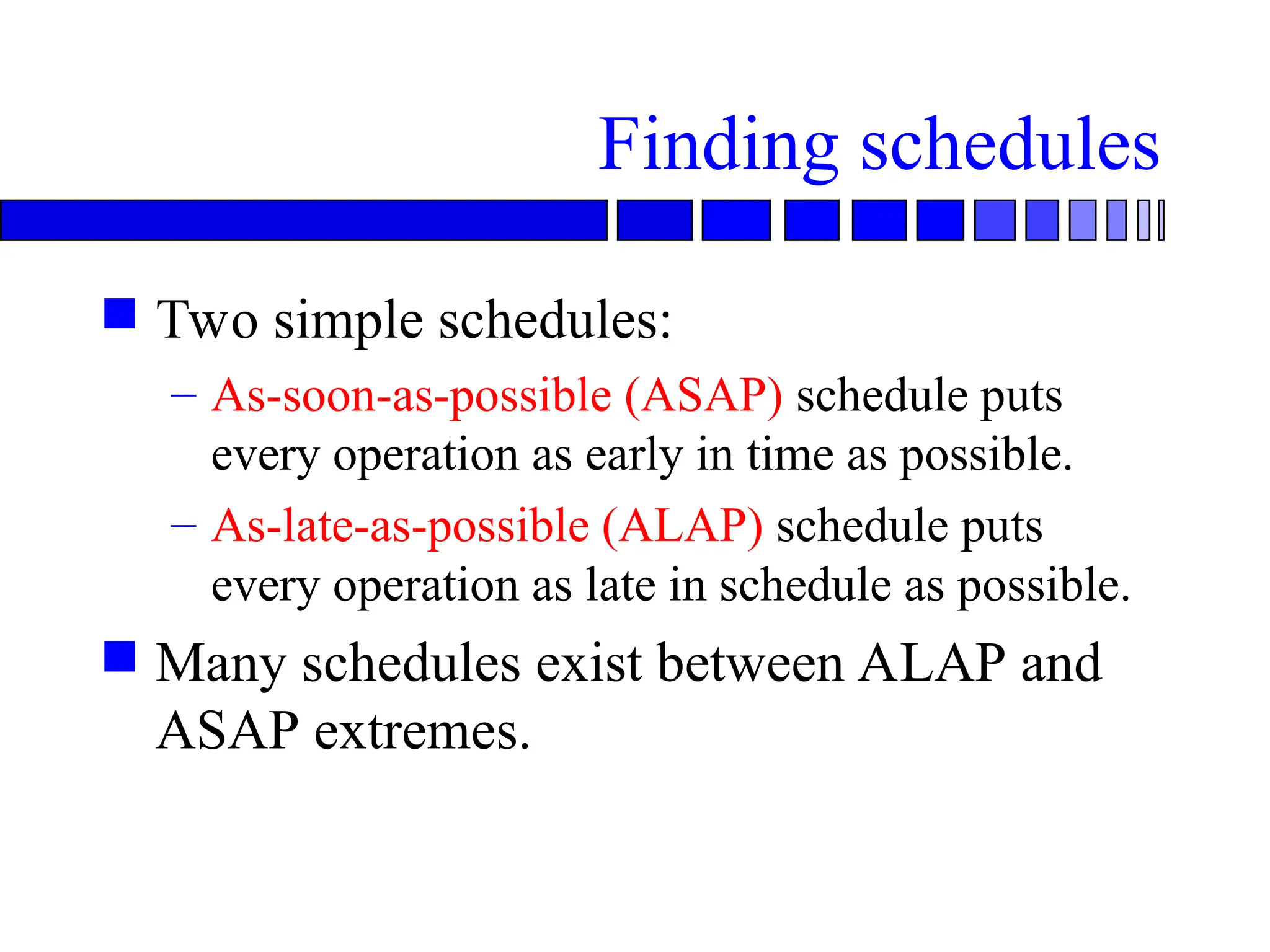 Finding schedules

■ Two simple schedules:

– As-soon-as-possible (ASAP) schedule puts every operation as early in time as possible.

– As-late-as-possible (ALAP) schedule puts every operation as late in schedule as possible.

■ Many schedules exist between ALAP and ASAP extremes.